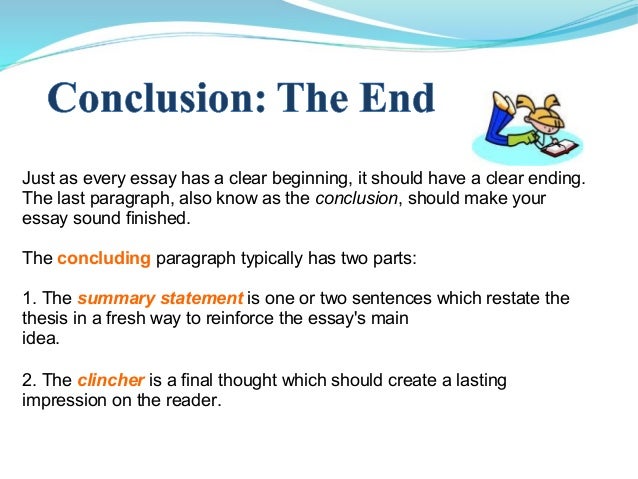 Conclusion: The End

Just as every essay has a clear beginning, it should have a clear ending. The last paragraph, also know as the conclusion, should make your essay sound finished.

The concluding paragraph typically has two parts:

1. The summary statement is one or two sentences which restate the thesis in a fresh way to reinforce the essay's main idea.

2. The clincher is a final thought which should create a lasting impression on the reader.